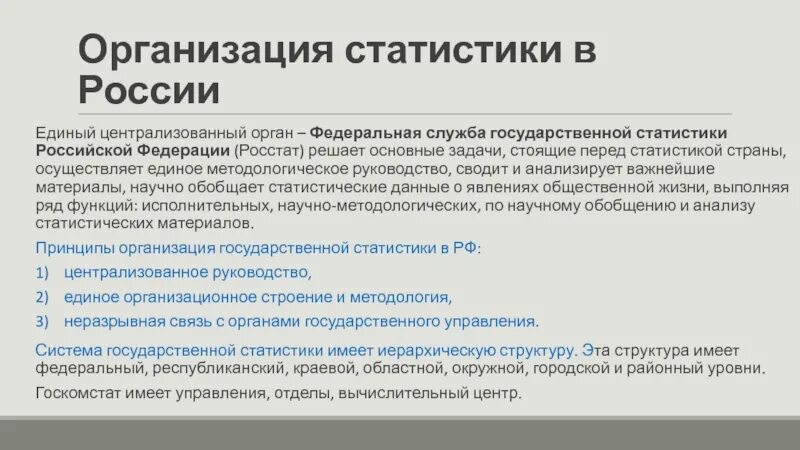 Организация статистики в России

Единый централизованный орган – Федеральная служба государственной статистики Российской Федерации (Росстат) решает основные задачи, стоящие перед статистикой страны, осуществляет единое методологическое руководство, сводит и анализирует важнейшие материалы, научно обобщает статистические данные о явлениях общественной жизни, выполняя ряд функций: исполнительных, научно-методологических, по научному обобщению и анализу статистических материалов.

Принципы организация государственной статистики в РФ:

1) централизованное руководство,

2) единое организационное строение и методология,

3) неразрывная связь с органами государственного управления.

Система государственной статистики имеет иерархическую структуру. Эта структура имеет федеральный, республиканский, краевой, областной, окружной, городской и районный уровни.

Госкомстат имеет управления, отделы, вычислительный центр.